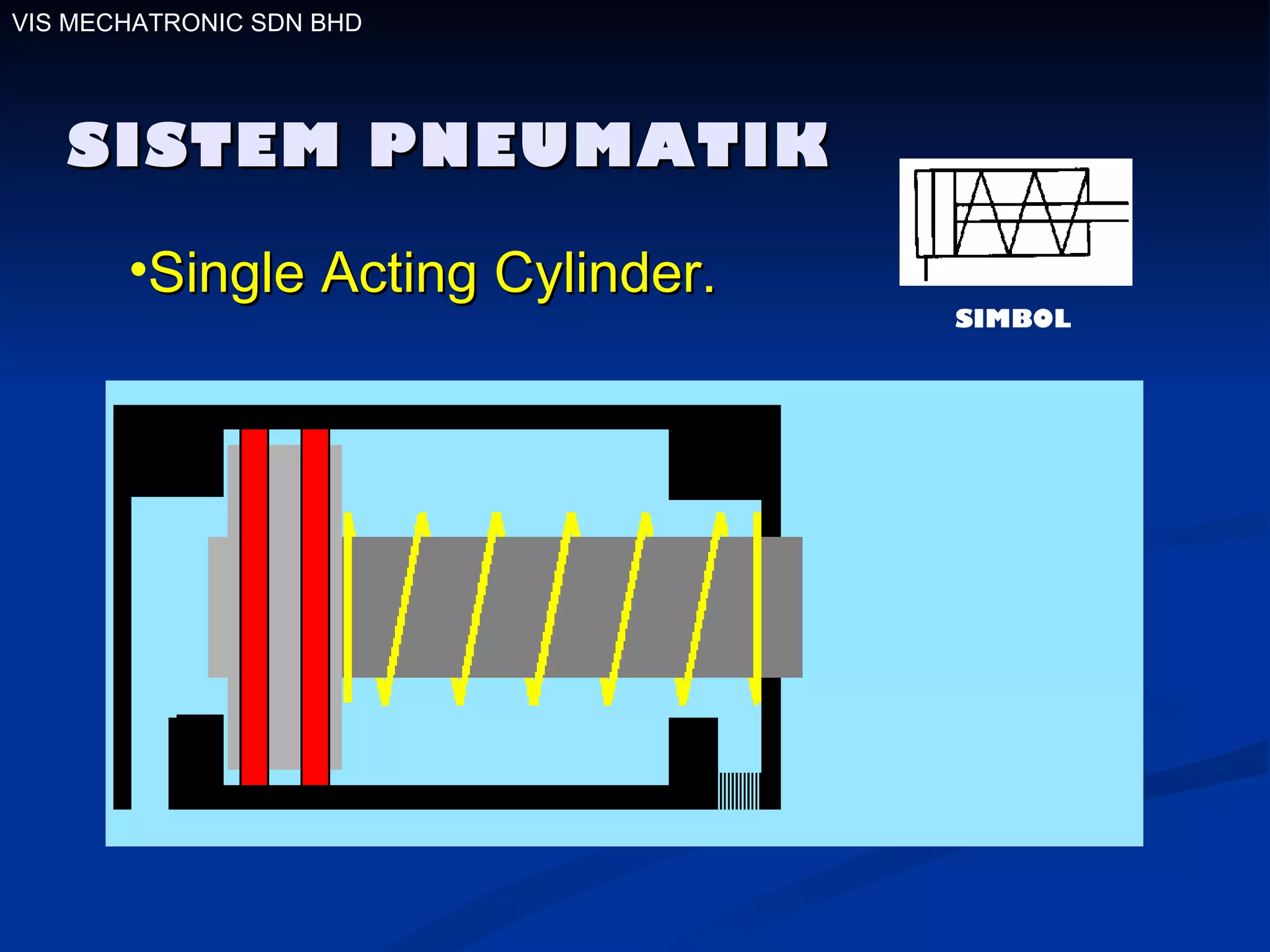 VIS MECHATRONIC SDN BHD

SISTEM PNEUMATIK

•Single Acting Cylinder.

SIMBOL